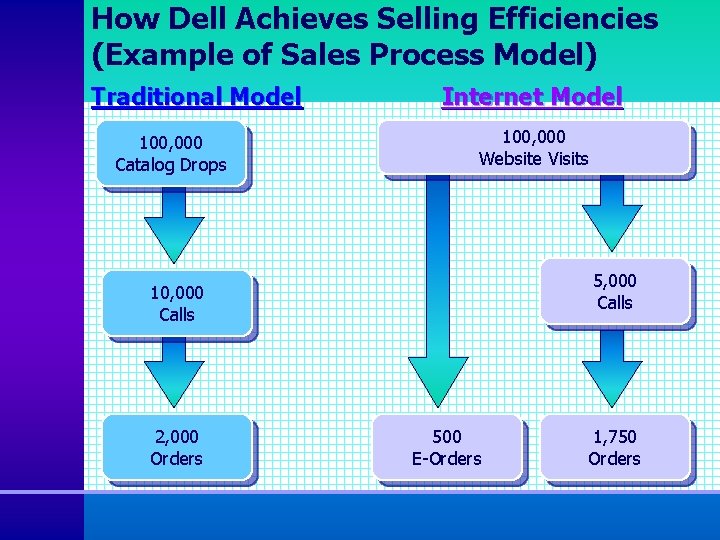 How Dell Achieves Selling Efficiencies (Example of Sales Process Model)

Traditional Model

100,000
Catalog Drops

10,000
Calls

2,000
Orders

Internet Model

100,000
Website Visits

5,000
Calls

500
E-Orders

1,750
Orders